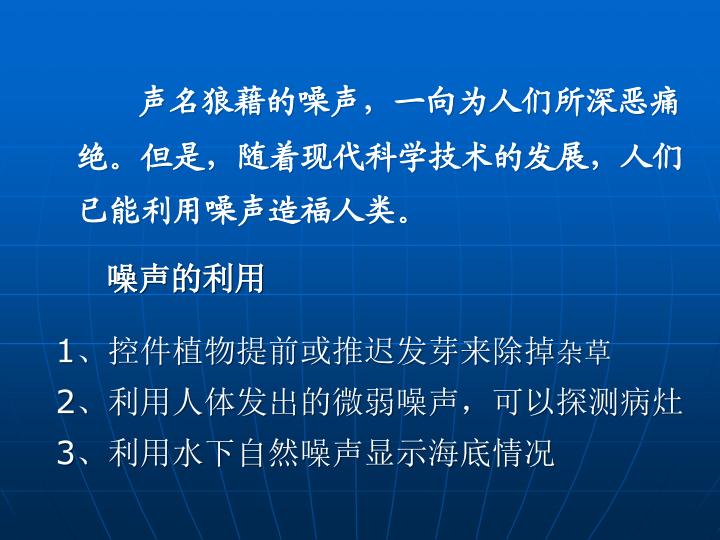 声名狼藉的噪声，一向为人们所深恶痛绝。但是，随着现代科学技术的发展，人们已能利用噪声造福人类。

噪声的利用

1、控件植物提前或推迟发芽来除掉杂草
2、利用人体发出的微弱噪声，可以探测病灶
3、利用水下自然噪声显示海底情况